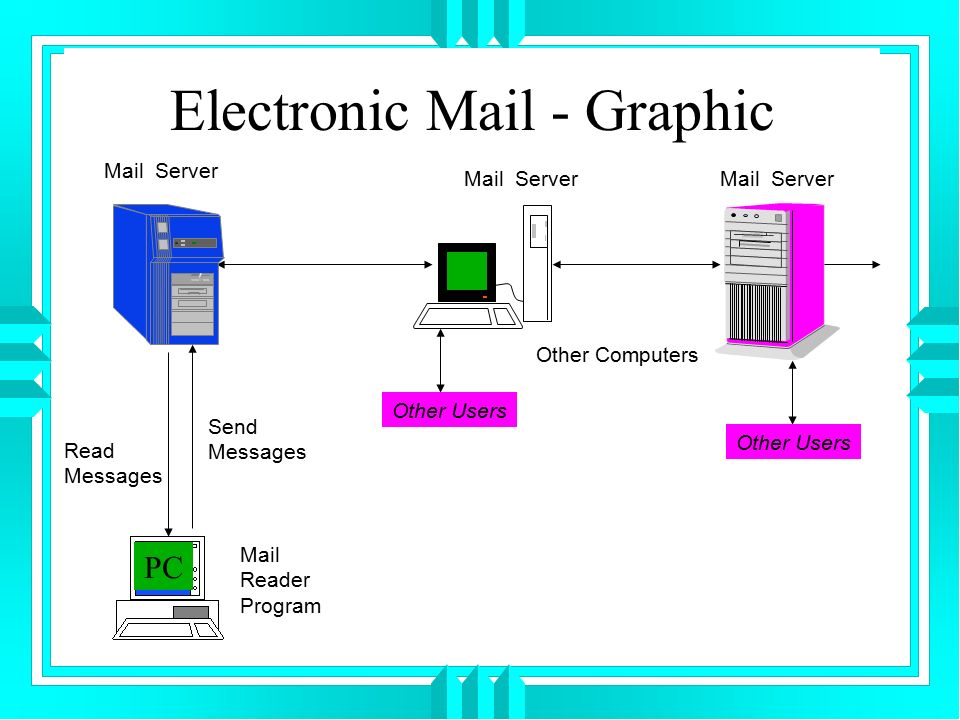 Electronic Mail - Graphic

Mail Server

Mail Server

Mail Server

Other Computers

Other Users

Other Users

Read Messages

Send Messages

PC

Mail Reader Program